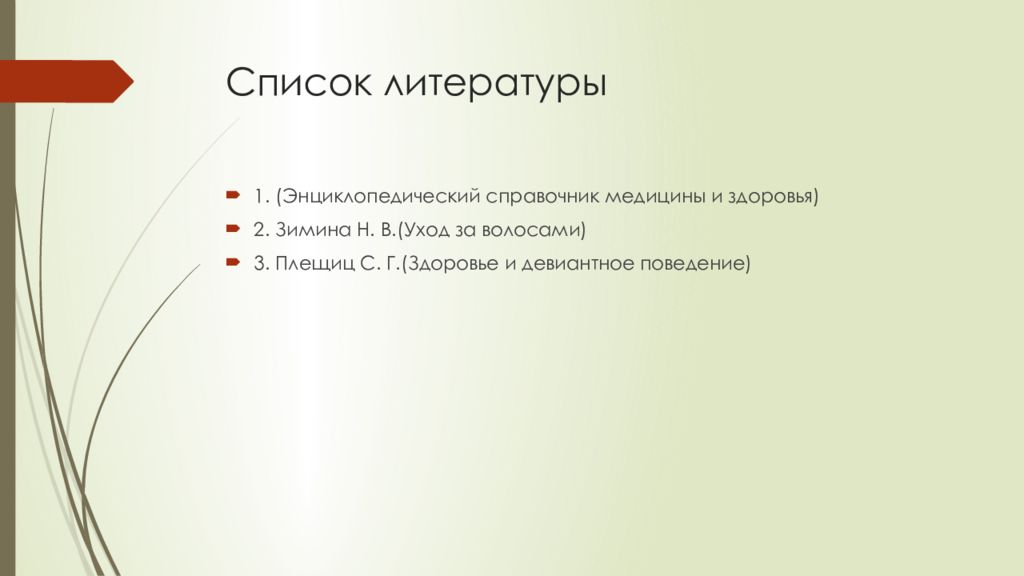 Список литературы

1. (Энциклопедический справочник медицины и здоровья)

2. Зимина Н. В.(Уход за волосами)

3. Плещиц С. Г.(Здоровье и девиантное поведение)